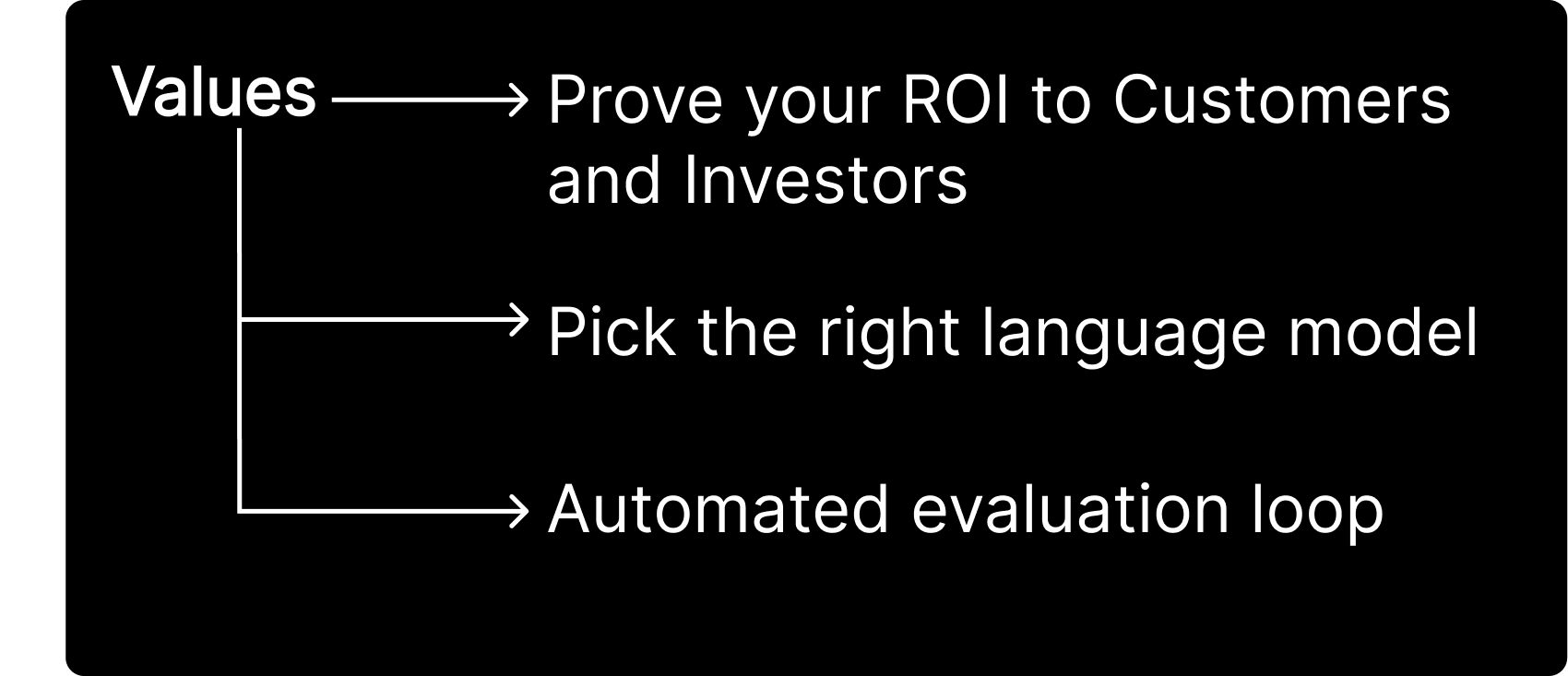 Values

Prove your ROI to Customers and Investors

Pick the right language model

Automated evaluation loop